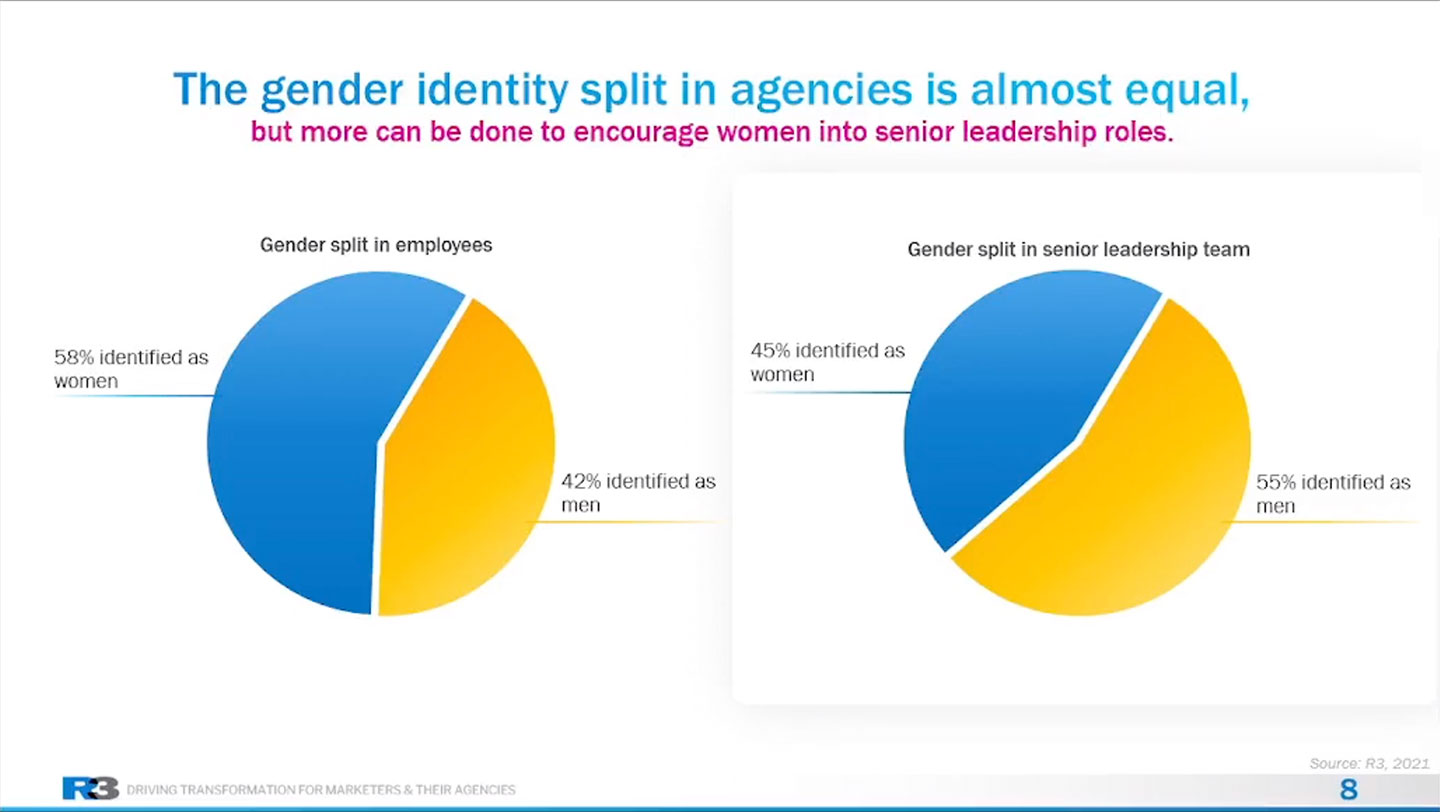 The gender identity split in agencies is almost equal,
but more can be done to encourage women into senior leadership roles.

Gender split in employees

58% identified as women

42% identified as men

Gender split in senior leadership team

45% identified as women

55% identified as men

Source: R3, 2021

R3 DRIVING TRANSFORMATION FOR MARKETERS & THEIR AGENCIES

8